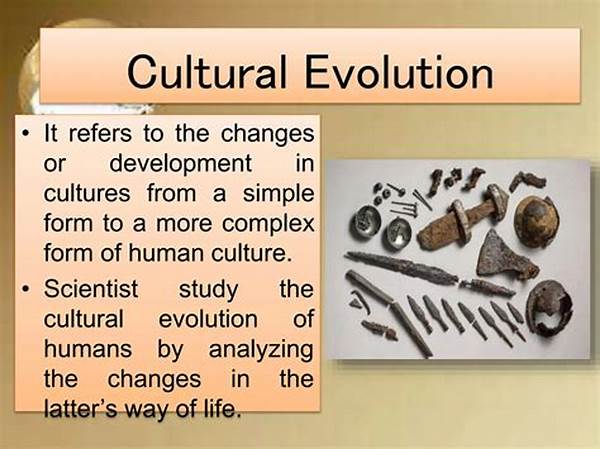 Cultural Evolution

• It refers to the changes or development in cultures from a simple form to a more complex form of human culture.

• Scientist study the cultural evolution of humans by analyzing the changes in the latter's way of life.